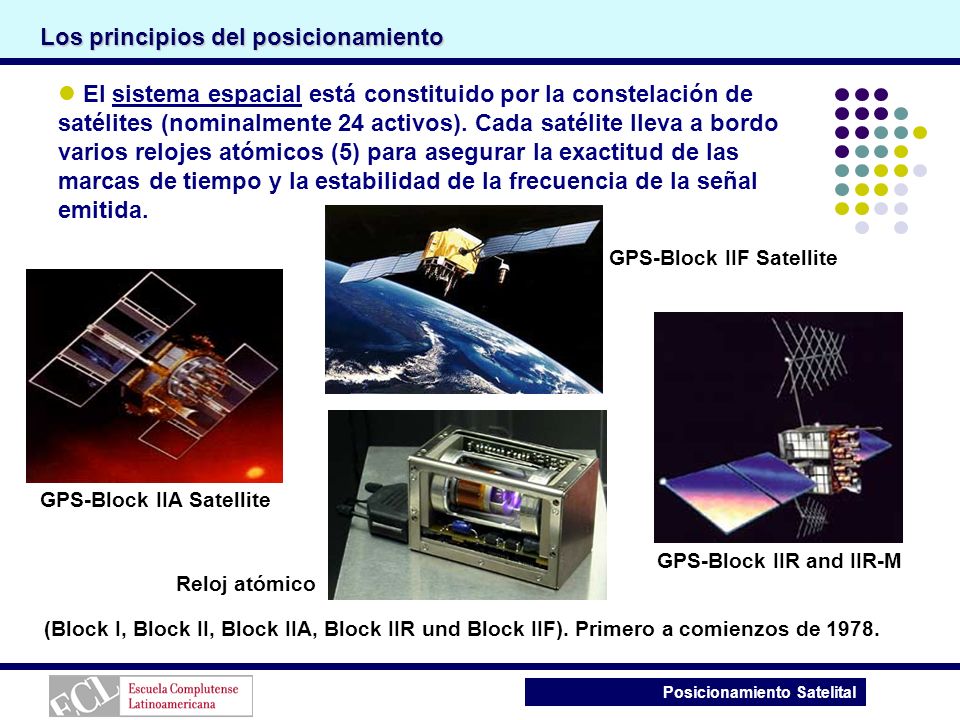 Los principios del posicionamiento

El sistema espacial está constituido por la constelación de satélites (nominalmente 24 activos). Cada satélite lleva a bordo varios relojes atómicos (5) para asegurar la exactitud de las marcas de tiempo y la estabilidad de la frecuencia de la señal emitida.

GPS-Block IIF Satellite

GPS-Block IIA Satellite

Reloj atómico

GPS-Block IIR and IIR-M

(Block I, Block II, Block IIA, Block IIR und Block IIF). Primero a comienzos de 1978.

ECL Escuela Complutense Latinoamericana

Posicionamiento Satelital